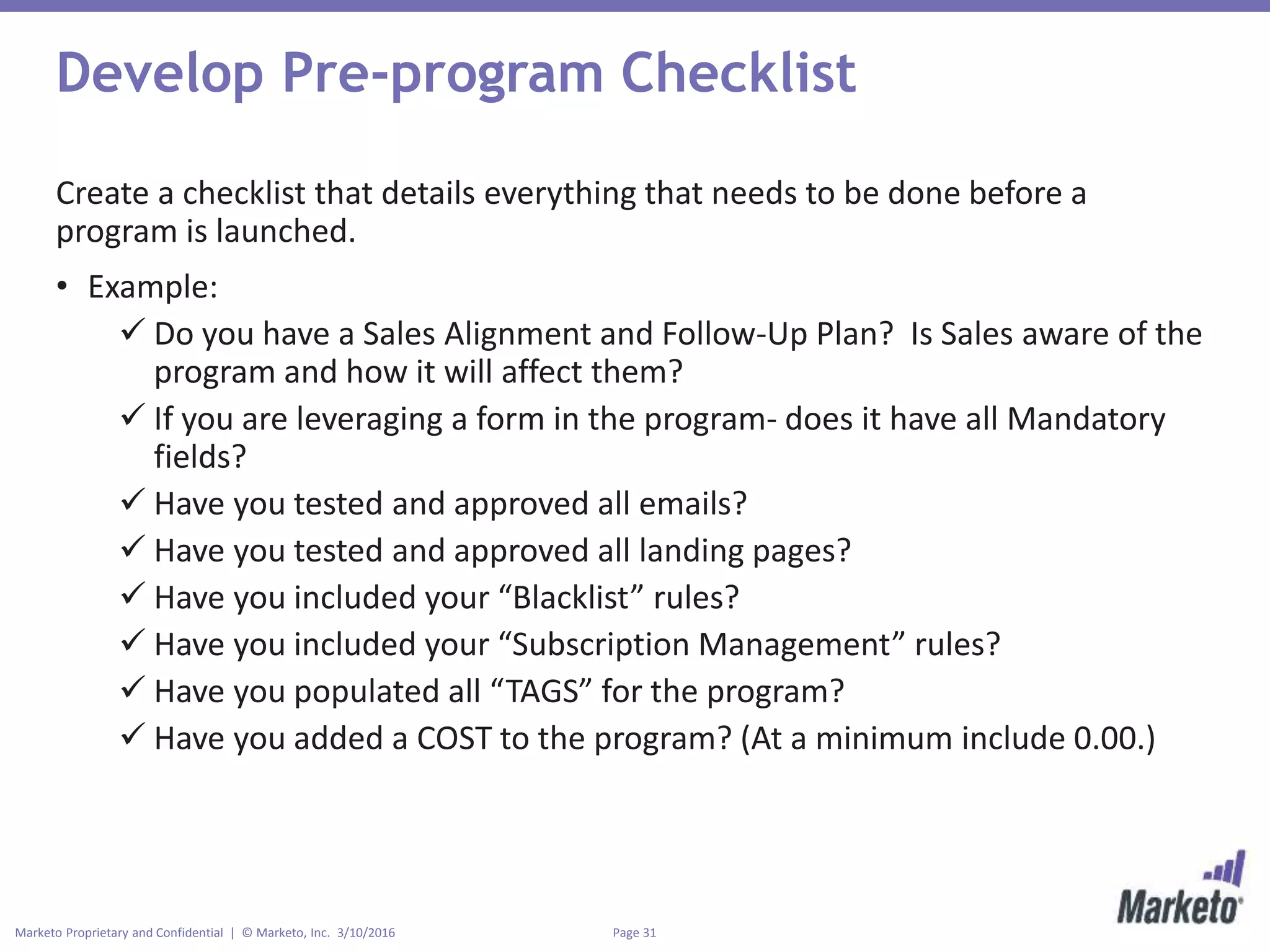 Develop Pre-program Checklist

Create a checklist that details everything that needs to be done before a program is launched.

• Example:
✓ Do you have a Sales Alignment and Follow-Up Plan? Is Sales aware of the program and how it will affect them?
✓ If you are leveraging a form in the program- does it have all Mandatory fields?
✓ Have you tested and approved all emails?
✓ Have you tested and approved all landing pages?
✓ Have you included your “Blacklist” rules?
✓ Have you included your “Subscription Management” rules?
✓ Have you populated all “TAGS” for the program?
✓ Have you added a COST to the program? (At a minimum include 0.00.)

Marketo Proprietary and Confidential | © Marketo, Inc. 3/10/2016

Page 31

Marketo